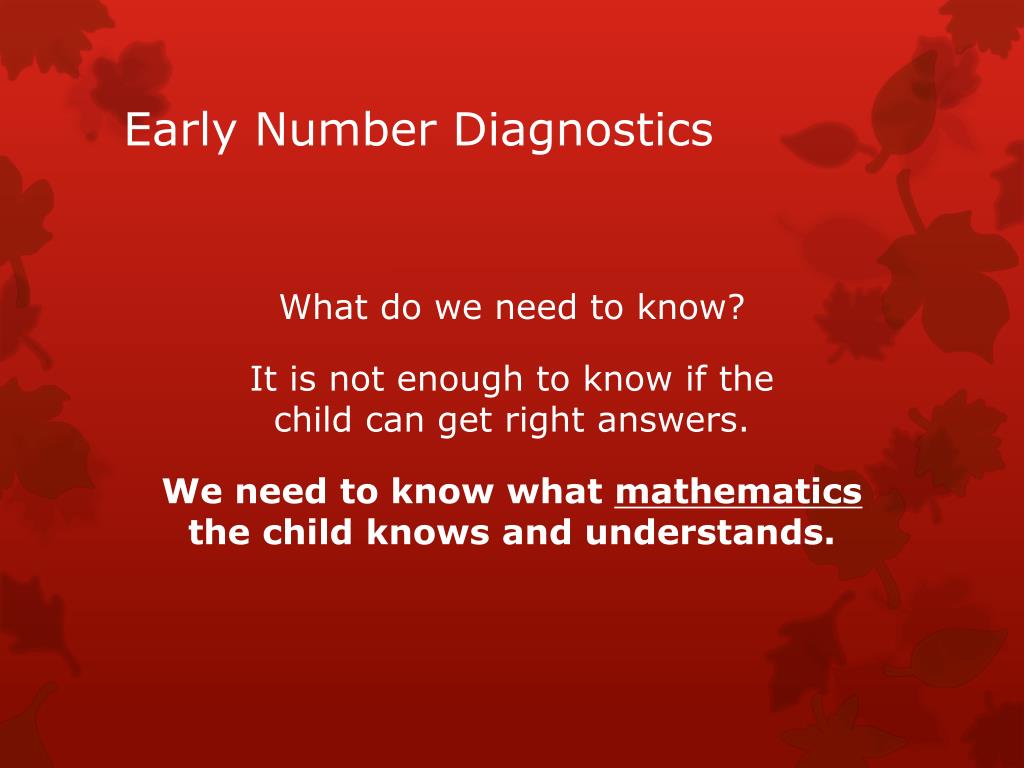 Early Number Diagnostics

What do we need to know?

It is not enough to know if the child can get right answers.

We need to know what mathematics the child knows and understands.